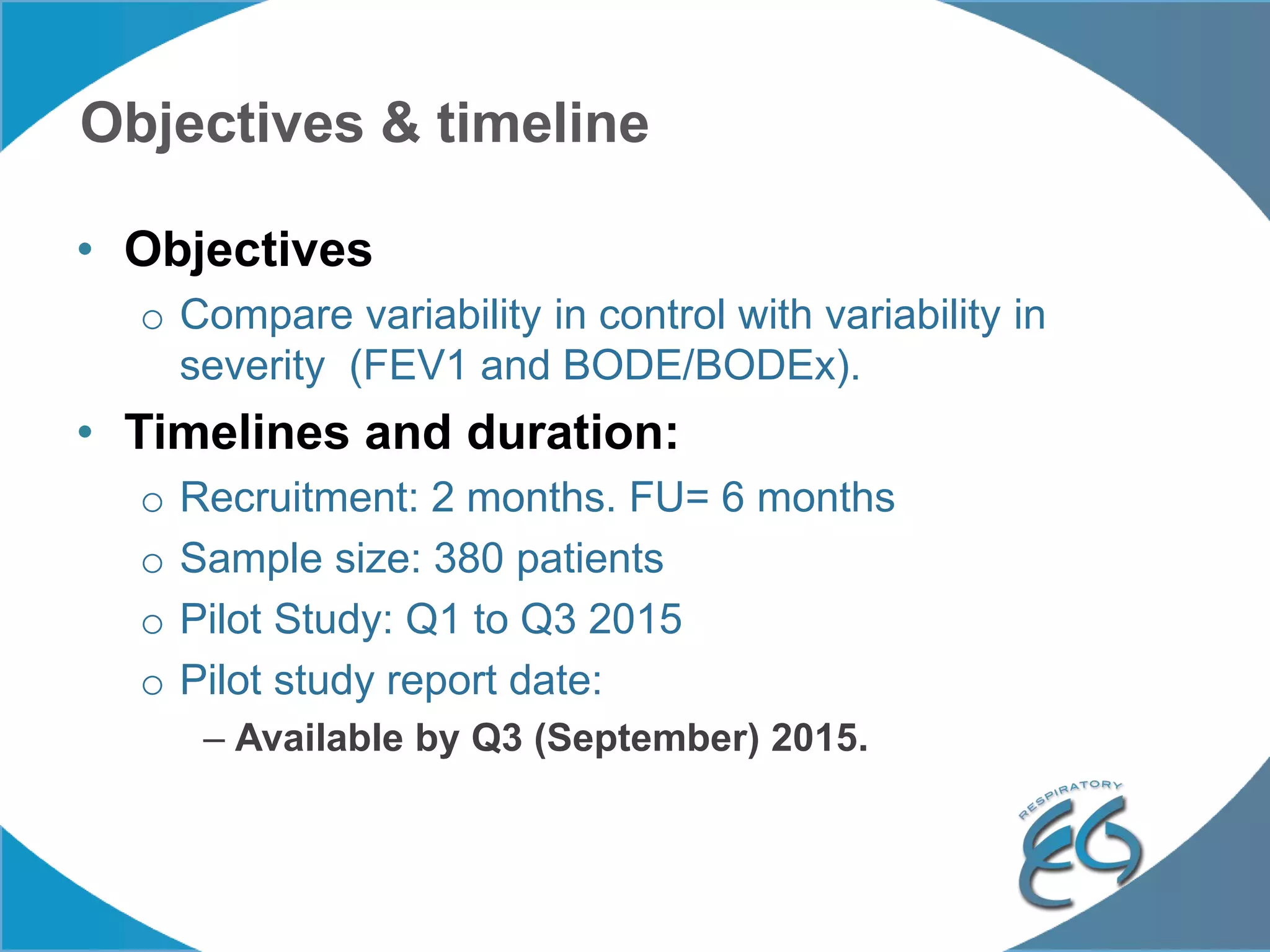 Objectives & timeline

• Objectives

o Compare variability in control with variability in severity (FEV1 and BODE/BODEx).

• Timelines and duration:

o Recruitment: 2 months. FU= 6 months

o Sample size: 380 patients

o Pilot Study: Q1 to Q3 2015

o Pilot study report date:

– Available by Q3 (September) 2015.

RESPIRATORY
EG